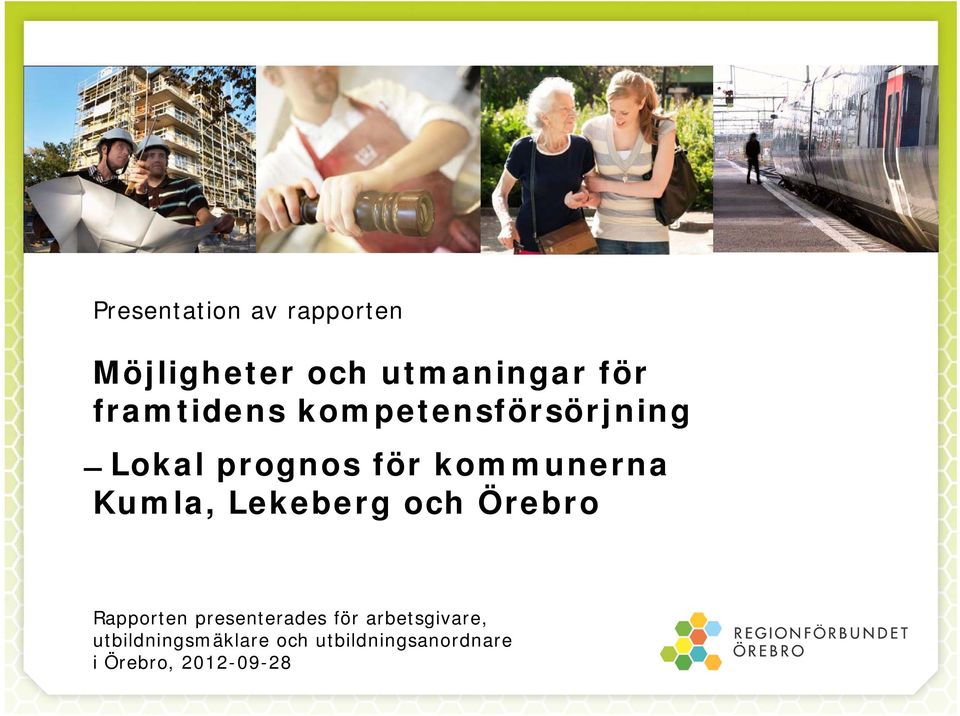 Presentation av rapporten

Möjligheter och utmaningar för framtidens kompetensförsörjning

– Lokal prognos för kommunerna Kumla, Lekeberg och Örebro

Rapporten presenterades för arbetsgivare, utbildningsmäklare och utbildningsanordnare i Örebro, 2012-09-28

REGIONFÖRBUNDET ÖREBRO